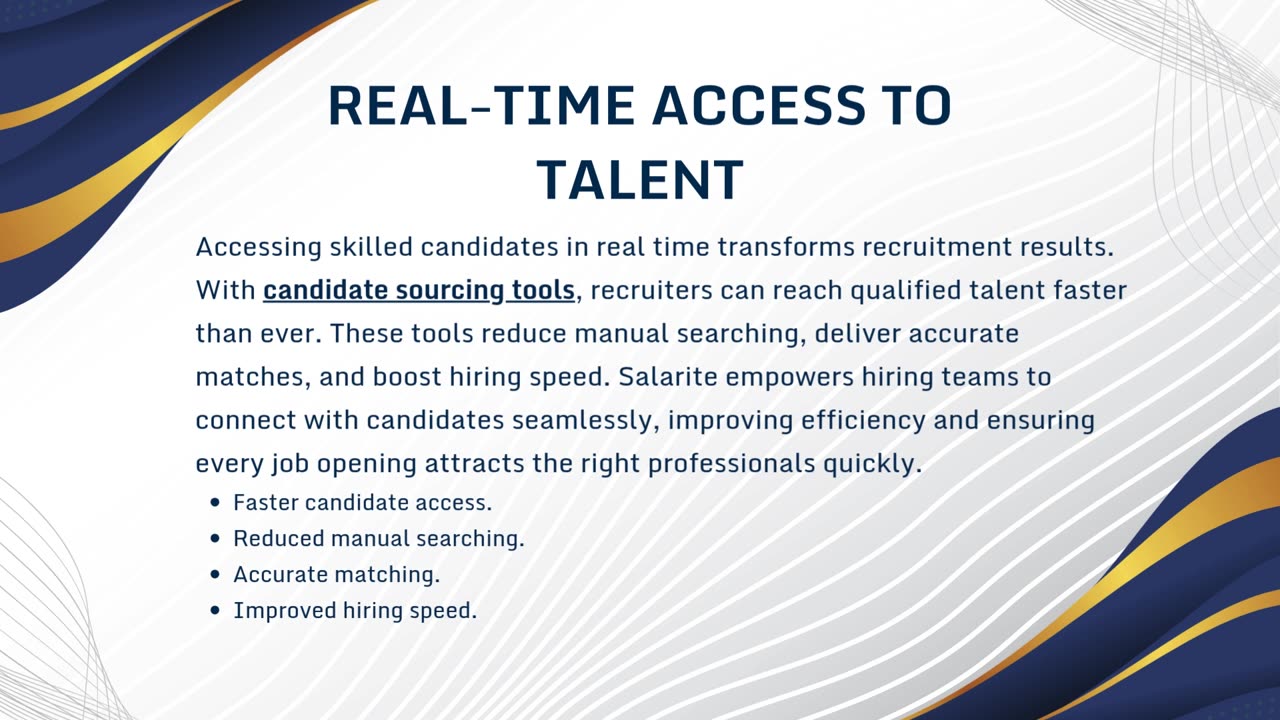 REAL-TIME ACCESS TO TALENT

Accessing skilled candidates in real time transforms recruitment results. With candidate sourcing tools, recruiters can reach qualified talent faster than ever. These tools reduce manual searching, deliver accurate matches, and boost hiring speed. Salarite empowers hiring teams to connect with candidates seamlessly, improving efficiency and ensuring every job opening attracts the right professionals quickly.

- Faster candidate access.
- Reduced manual searching.
- Accurate matching.
- Improved hiring speed.